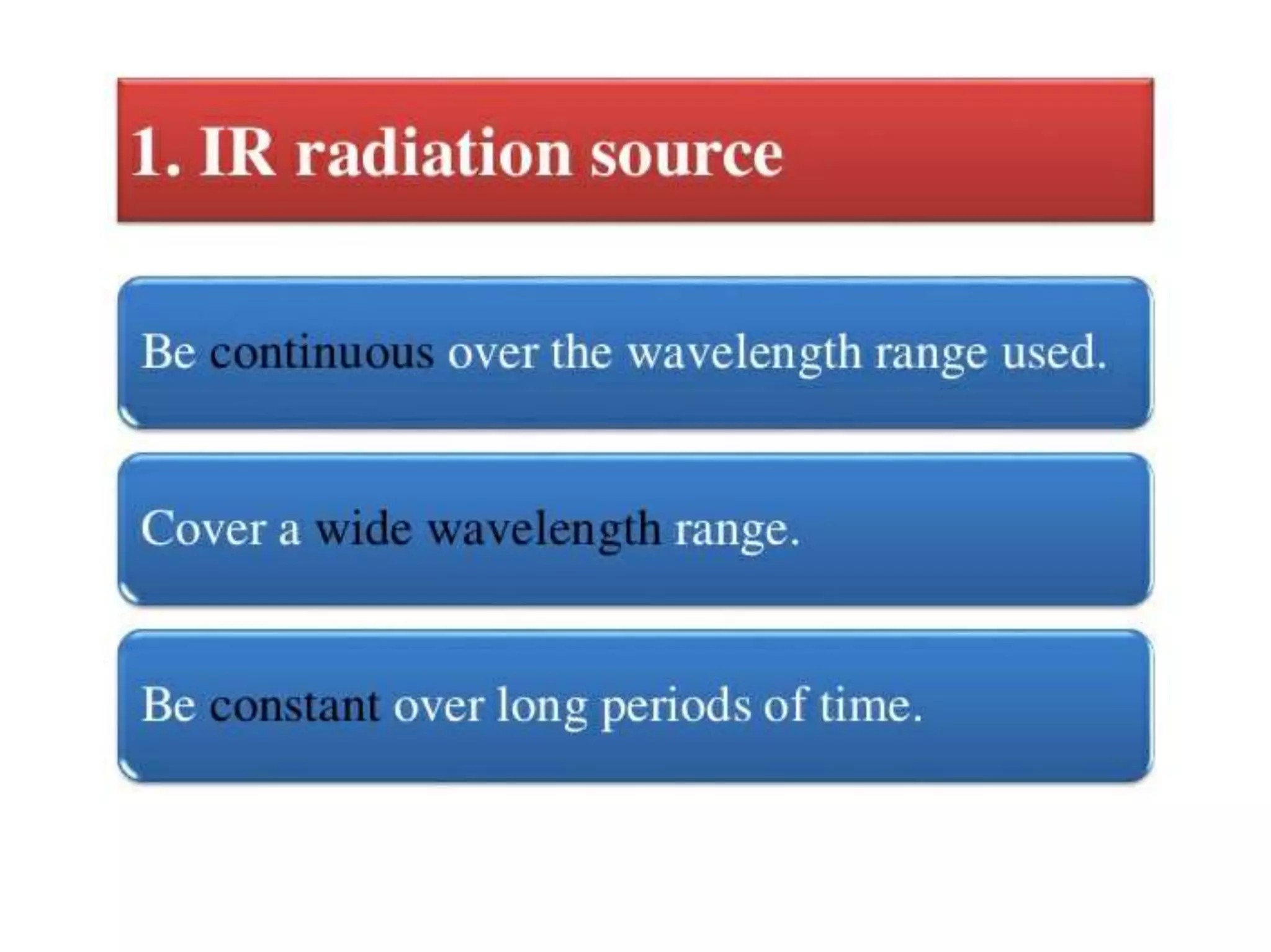 1. IR radiation source

Be continuous over the wavelength range used.

Cover a wide wavelength range.

Be constant over long periods of time.